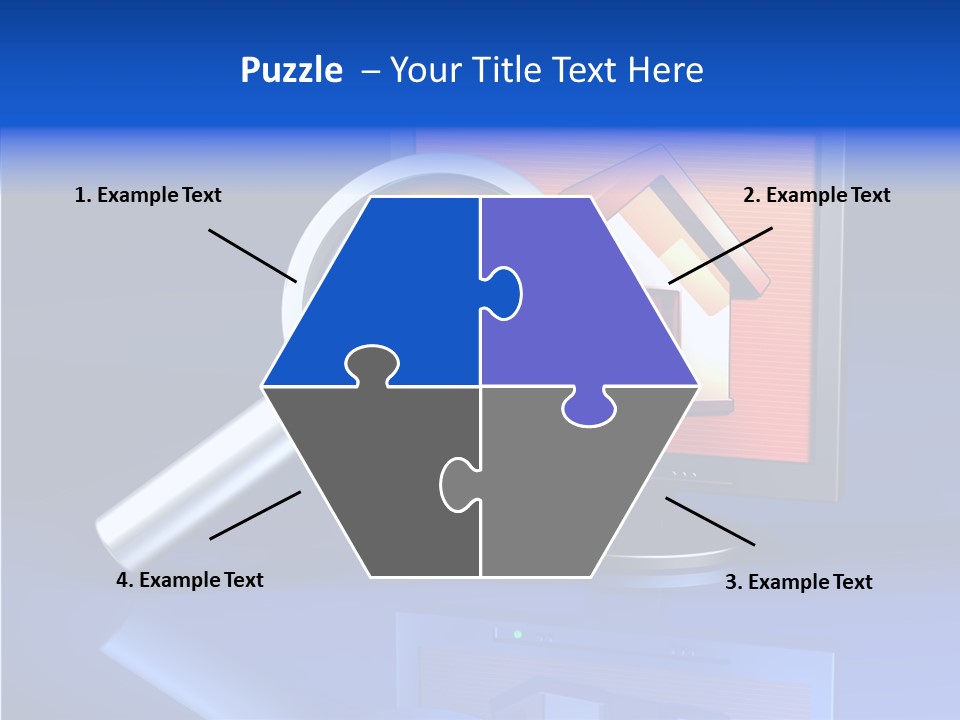 Puzzle – Your Title Text Here

1. Example Text

2. Example Text

4. Example Text

3. Example Text